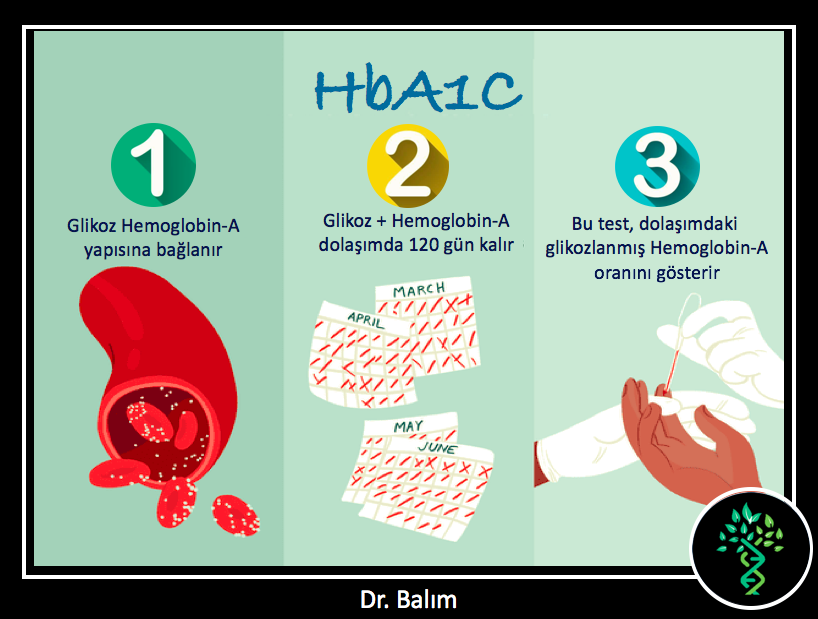 HbA1C

1
Glikoz Hemoglobin-A yapısına bağlanır

2
Glikoz + Hemoglobin-A dolaşımda 120 gün kalır

MARCH
APRIL
MAY
JUNE

3
Bu test, dolaşımdaki glikozlanmış Hemoglobin-A oranını gösterir

Dr. Balım